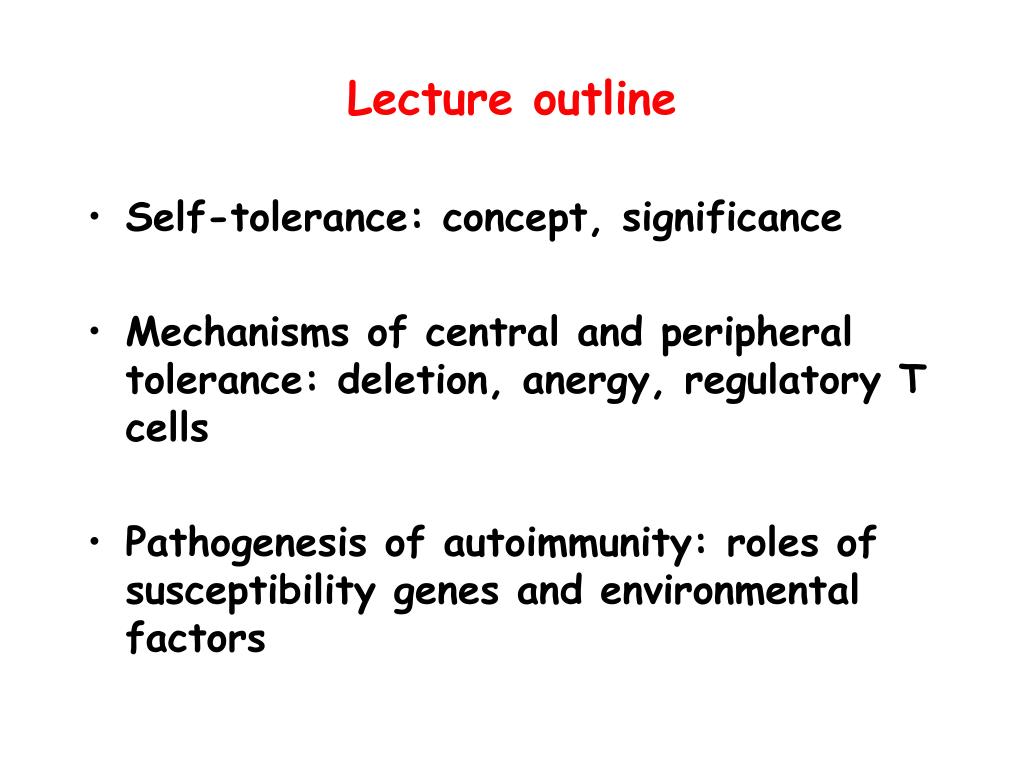 Lecture outline

• Self-tolerance: concept, significance

• Mechanisms of central and peripheral tolerance: deletion, anergy, regulatory T cells

• Pathogenesis of autoimmunity: roles of susceptibility genes and environmental factors